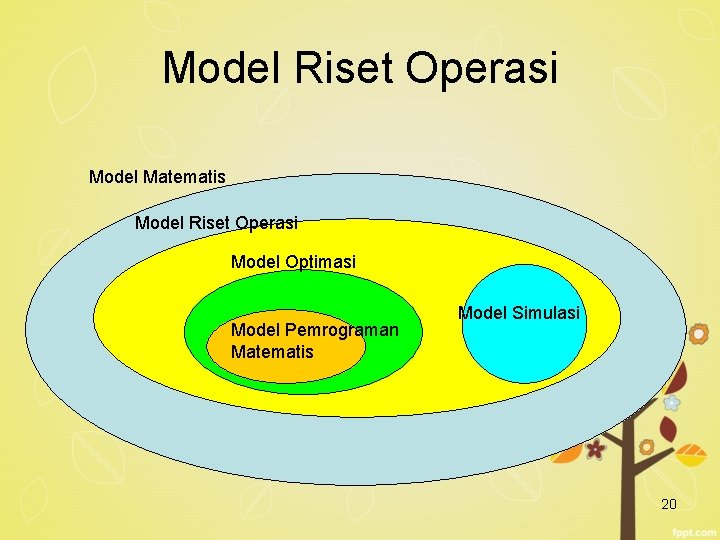 Model Riset Operasi

Model Matematis

Model Riset Operasi

Model Optimasi

Model Pemrograman Matematis

Model Simulasi

20

fppt.com